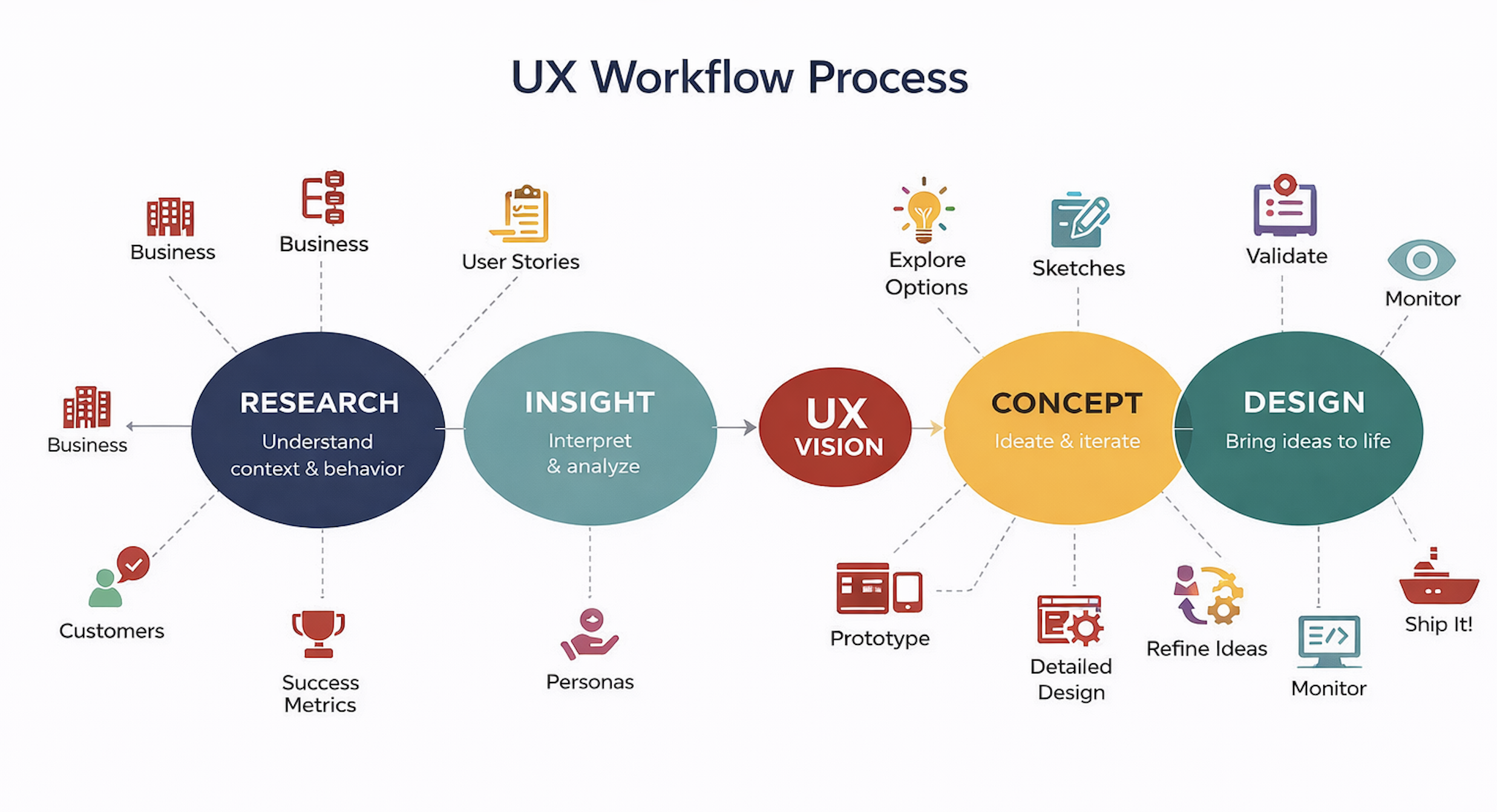 UX Workflow Process

Business

Business

User Stories

Explore Options

Sketches

Validate

Monitor

Business

RESEARCH
Understand context & behavior

INSIGHT
Interpret & analyze

UX VISION

CONCEPT
Ideate & iterate

DESIGN
Bring ideas to life

Customers

Success Metrics

Personas

Prototype

Detailed Design

Refine Ideas

Monitor

Ship It!